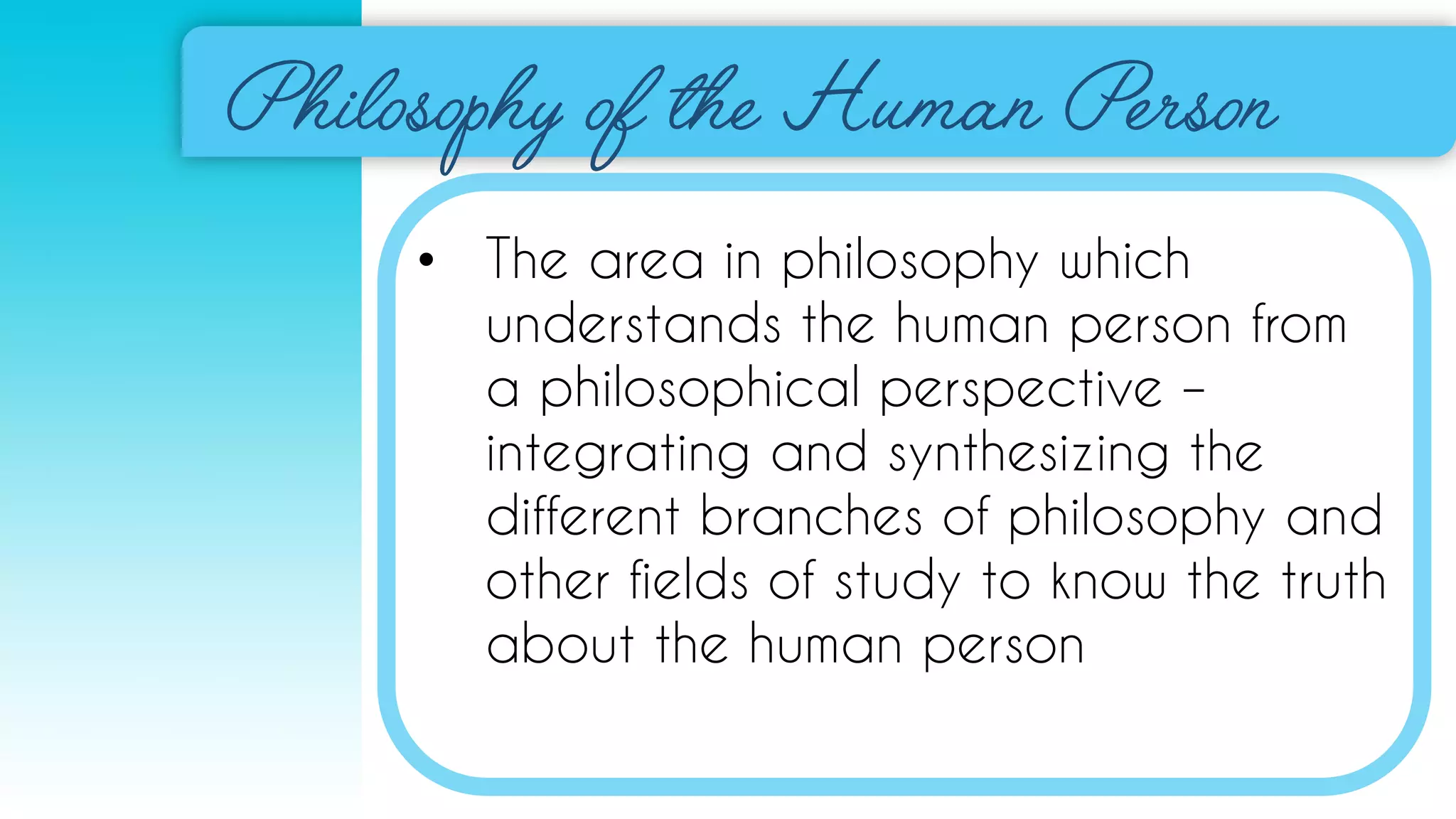 Philosophy of the Human Person

• The area in philosophy which understands the human person from a philosophical perspective – integrating and synthesizing the different branches of philosophy and other fields of study to know the truth about the human person